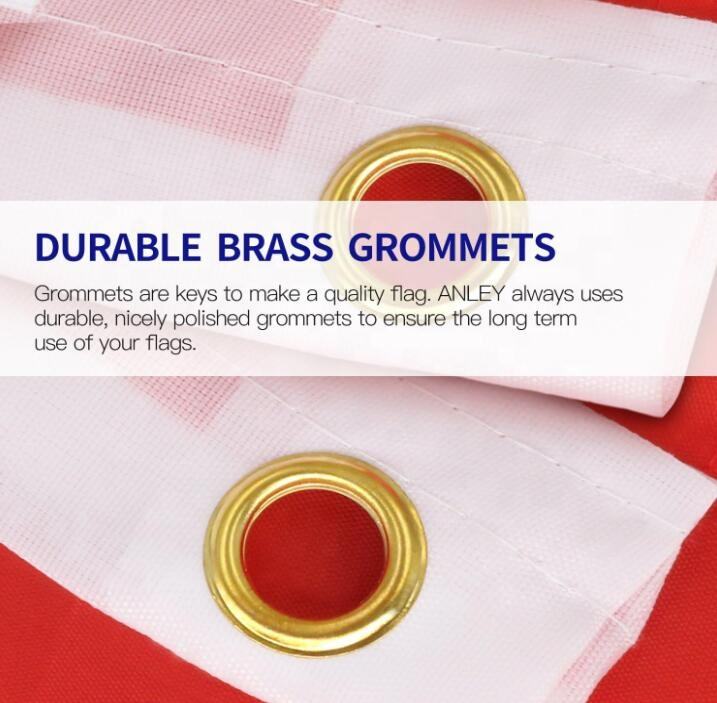 DURABLE BRASS GROMMETS

Grommets are keys to make a quality flag. ANLEY always uses durable, nicely polished grommets to ensure the long term use of your flags.